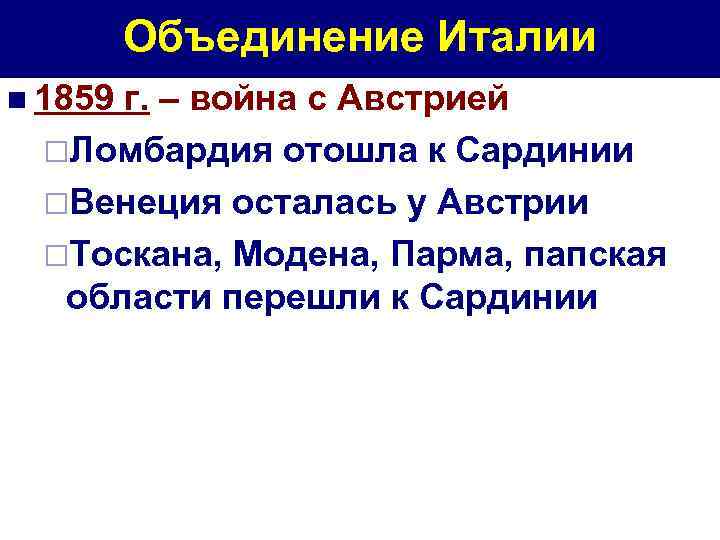 Объединение Италии

1859 г. – война с Австрией

Ломбардия отошла к Сардинии

Венеция осталась у Австрии

Тоскана, Модена, Парма, папская области перешли к Сардинии